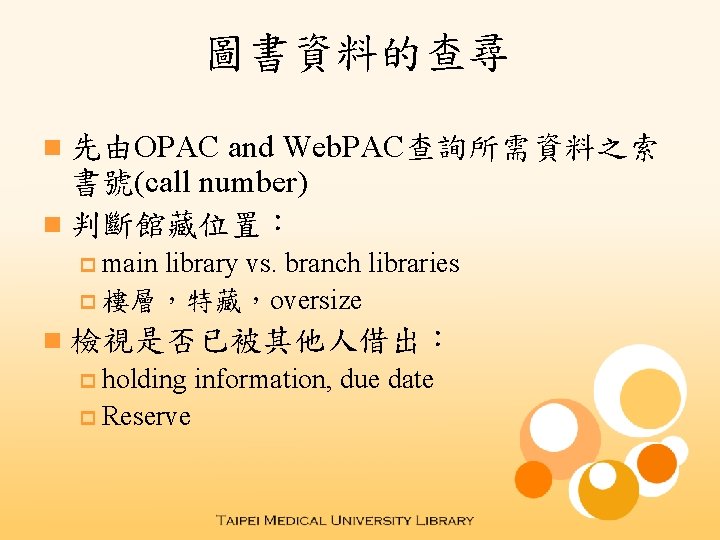 圖書資料的查尋

先由OPAC and WebPAC查詢所需資料之索書號(call number)

判斷館藏位置：

main library vs. branch libraries

樓層，特藏，oversize

檢視是否已被其他人借出：

holding information, due date

Reserve

TAIPEI MEDICAL UNIVERSITY LIBRARY